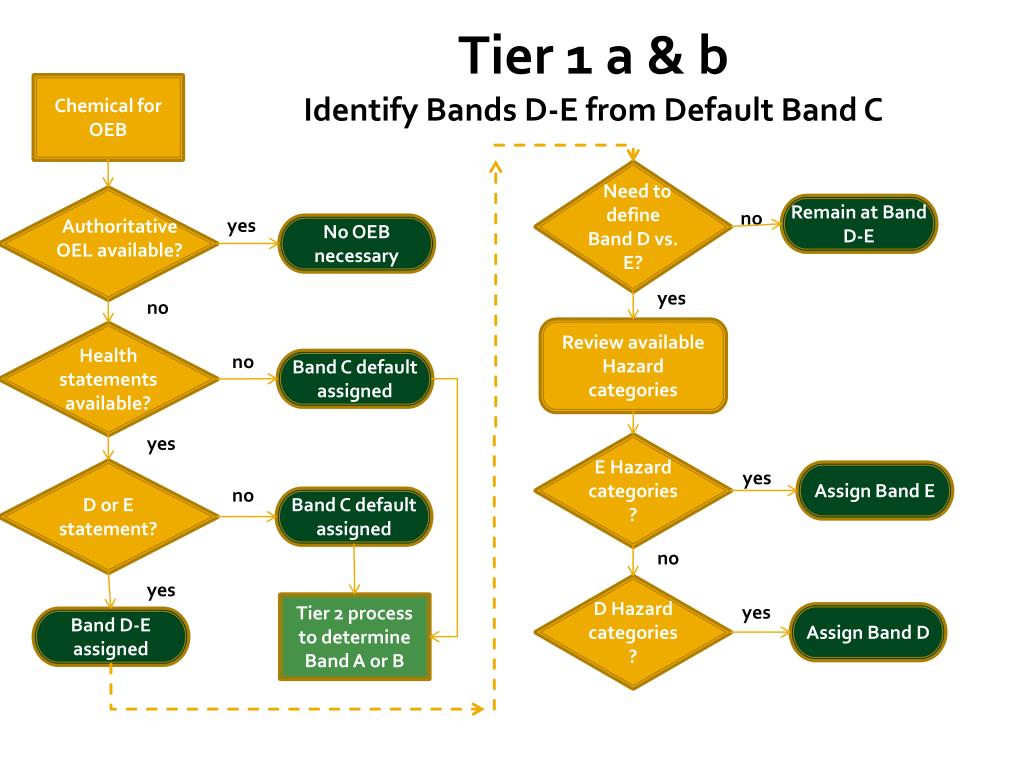 Tier 1 a & b
Identify Bands D-E from Default Band C

Chemical for OEB

Authoritative OEL available?

yes

No OEB necessary

no

Health statements available?

no

Band C default assigned

yes

D or E statement?

no

Band C default assigned

yes

Band D-E assigned

Tier 2 process to determine Band A or B

Need to define Band D vs. E?

no

Remain at Band D-E

yes

Review available Hazard categories

E Hazard categories ?

yes

Assign Band E

no

D Hazard categories ?

yes

Assign Band D